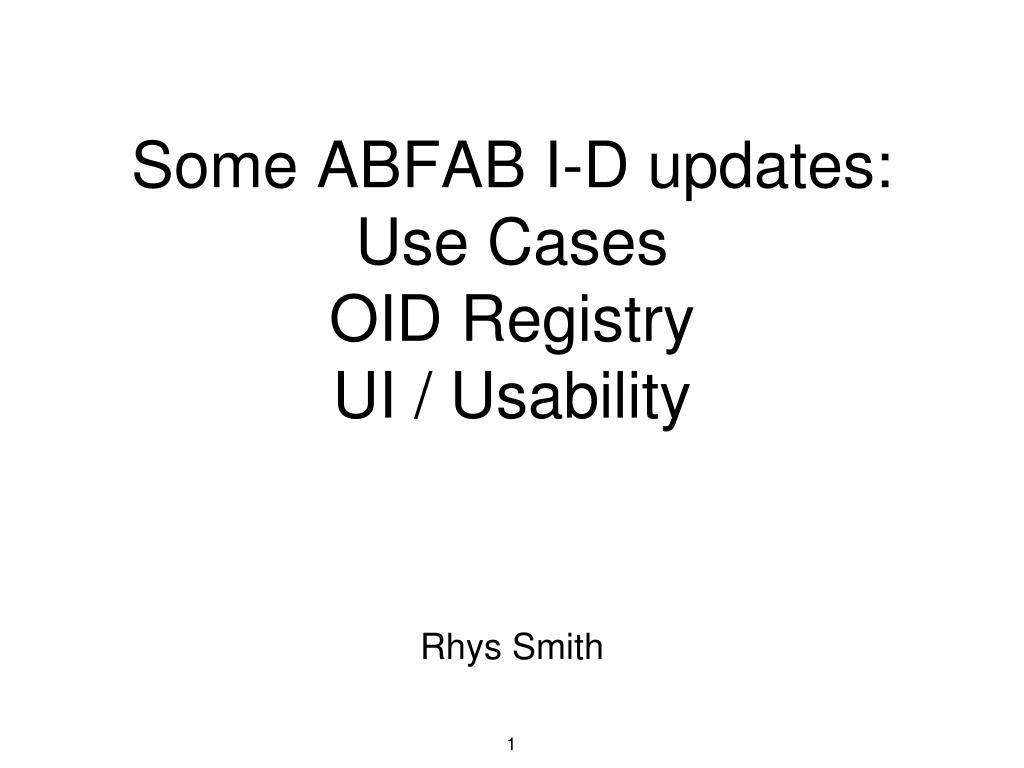 Some ABFAB I-D updates:
Use Cases
OID Registry
UI / Usability

Rhys Smith

1